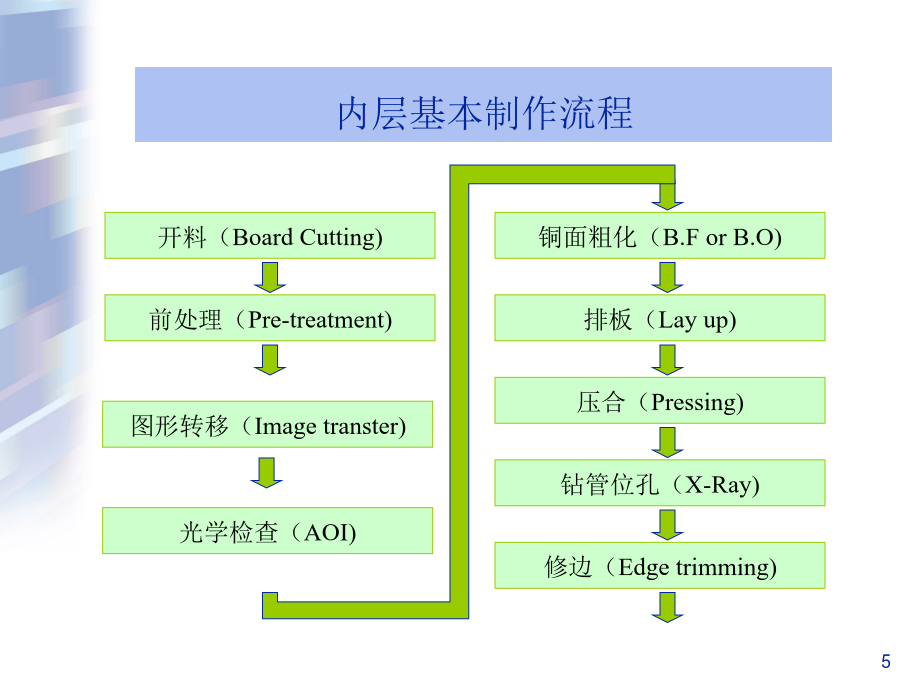 内层基本制作流程

开料（Board Cutting)

前处理（Pre-treatment)

图形转移（Image transter)

光学检查（AOI)

铜面粗化（B.F or B.O)

排板（Lay up)

压合（Pressing)

钻管位孔（X-Ray)

修边（Edge trimming)

5